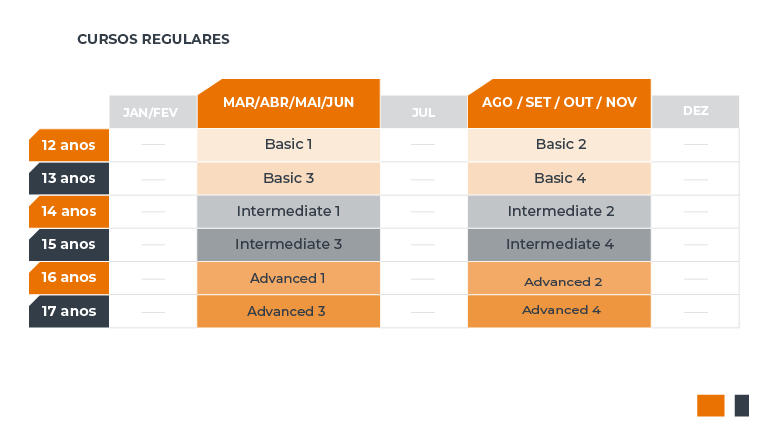 CURSOS REGULARES

| | JAN/FEV | MAR/ABR/MAI/JUN | JUL | AGO / SET / OUT / NOV | DEZ |
|---|---|---|---|---|---|
| 12 anos | — | Basic 1 | — | Basic 2 | — |
| 13 anos | — | Basic 3 | — | Basic 4 | — |
| 14 anos | — | Intermediate 1 | — | Intermediate 2 | — |
| 15 anos | — | Intermediate 3 | — | Intermediate 4 | — |
| 16 anos | — | Advanced 1 | — | Advanced 2 | — |
| 17 anos | — | Advanced 3 | — | Advanced 4 | — |